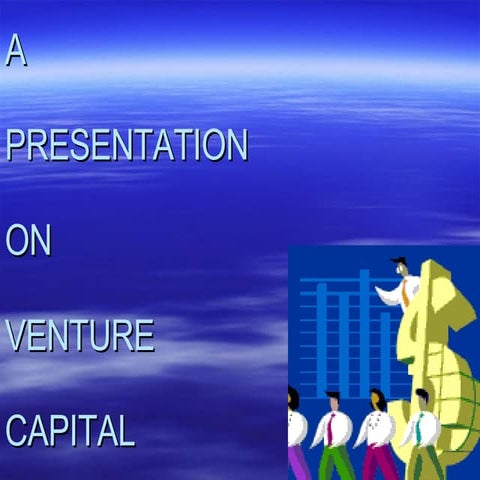 A

PRESENTATION

ON

VENTURE

CAPITAL